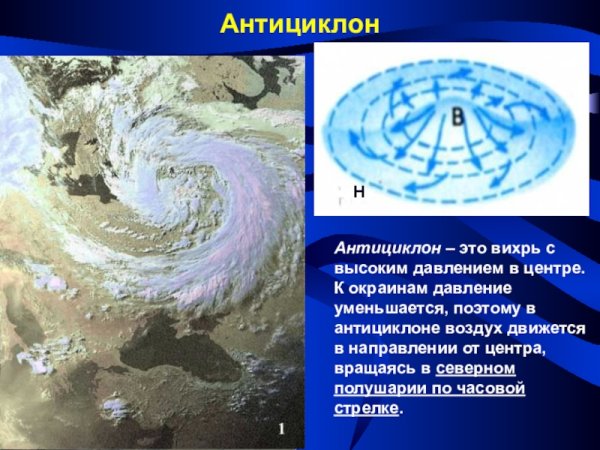 Антициклон

В

Н

Антициклон – это вихрь с высоким давлением в центре. К окраинам давление уменьшается, поэтому в антициклоне воздух движется в направлении от центра, вращаясь в северном полушарии по часовой стрелке.

1